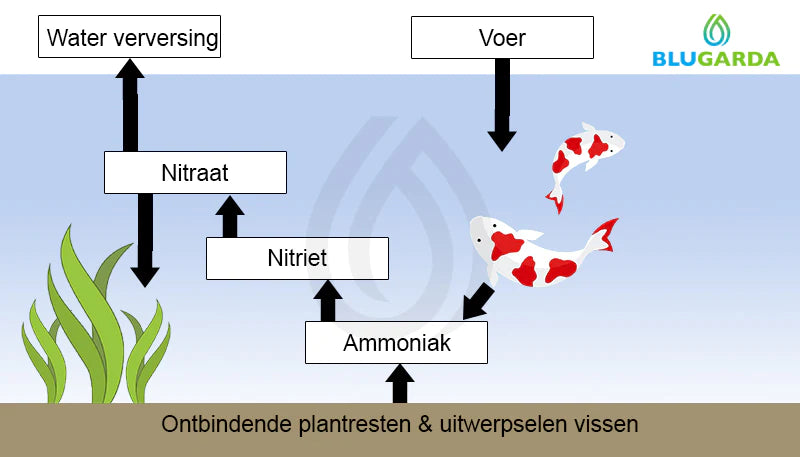 Water verversing

Voer

BLUGARDA

Nitraat

Nitriet

Ammoniak

Ontbindende plantresten & uitwerpselen vissen